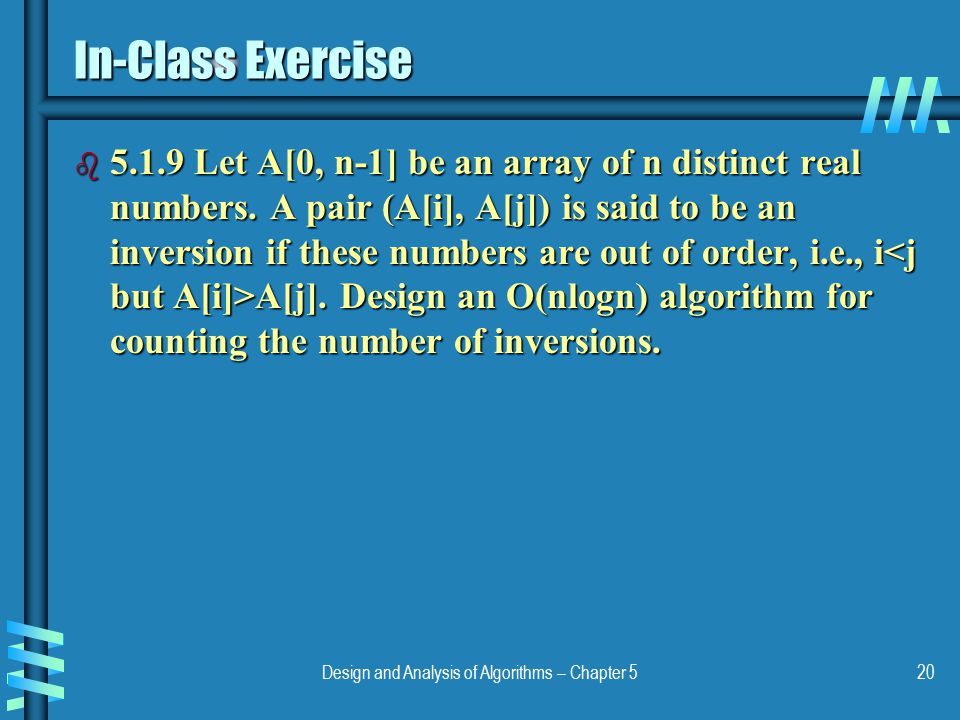 In-Class Exercise

5.1.9 Let A[0, n-1] be an array of n distinct real numbers. A pair (A[i], A[j]) is said to be an inversion if these numbers are out of order, i.e., i<j but A[i]>A[j]. Design an O(nlogn) algorithm for counting the number of inversions.

Design and Analysis of Algorithms – Chapter 5

20